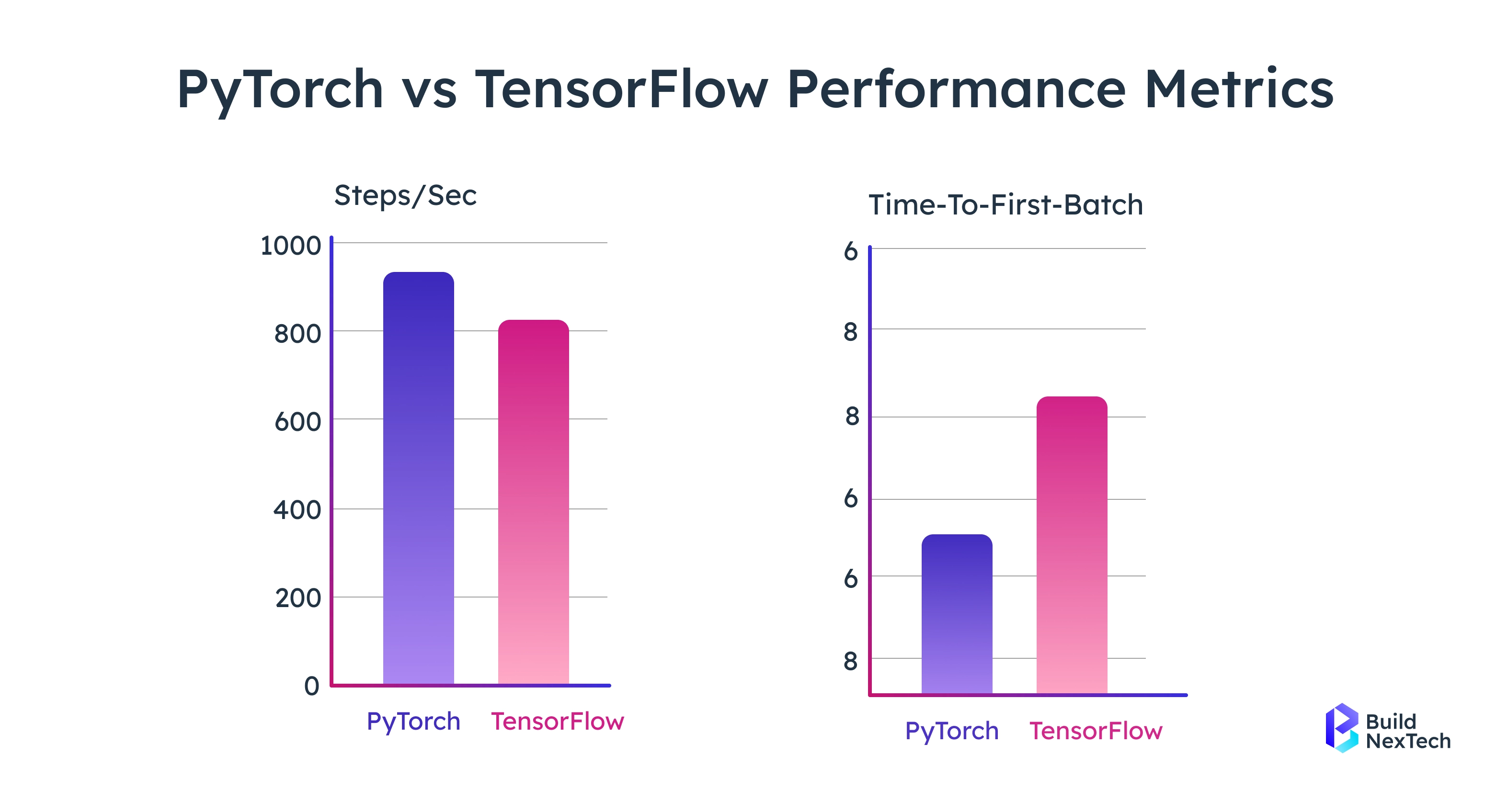 PyTorch vs TensorFlow Performance Metrics

Steps/Sec

1000
800
600
400
200
0

PyTorch TensorFlow

Time-To-First-Batch

6
8
8
6
6
8

PyTorch TensorFlow

Build NexTech